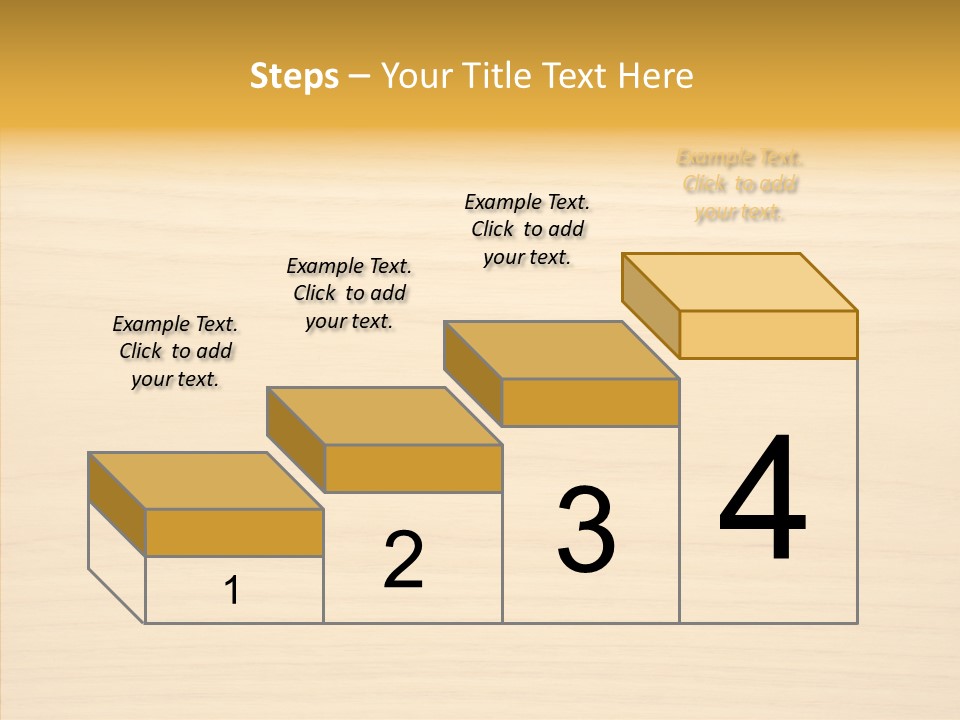 Steps – Your Title Text Here

Example Text. Click to add your text.

Example Text. Click to add your text.

Example Text. Click to add your text.

Example Text. Click to add your text.

1

2

3

4